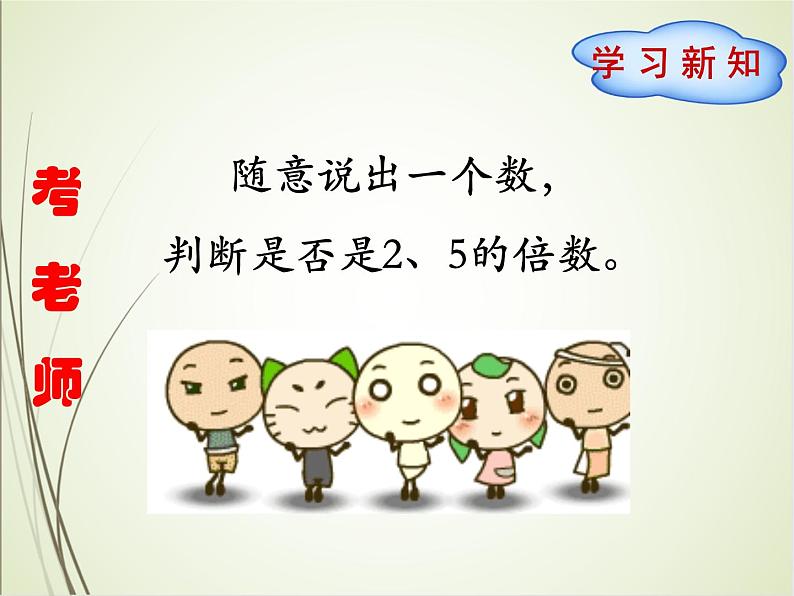 学习新知

考老师

随意说出一个数，
判断是否是2、5的倍数。